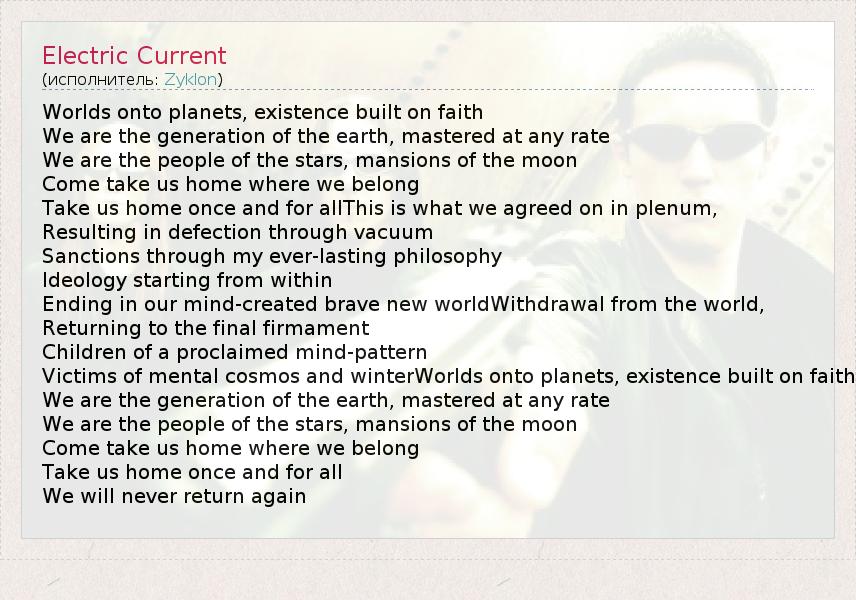 Electric Current
(исполнитель: Zyklon)

Worlds onto planets, existence built on faith
We are the generation of the earth, mastered at any rate
We are the people of the stars, mansions of the moon
Come take us home where we belong
Take us home once and for allThis is what we agreed on in plenum,
Resulting in defection through vacuum
Sanctions through my ever-lasting philosophy
Ideology starting from within
Ending in our mind-created brave new worldWithdrawal from the world,
Returning to the final firmament
Children of a proclaimed mind-pattern
Victims of mental cosmos and winterWorlds onto planets, existence built on faith
We are the generation of the earth, mastered at any rate
We are the people of the stars, mansions of the moon
Come take us home where we belong
Take us home once and for all
We will never return again